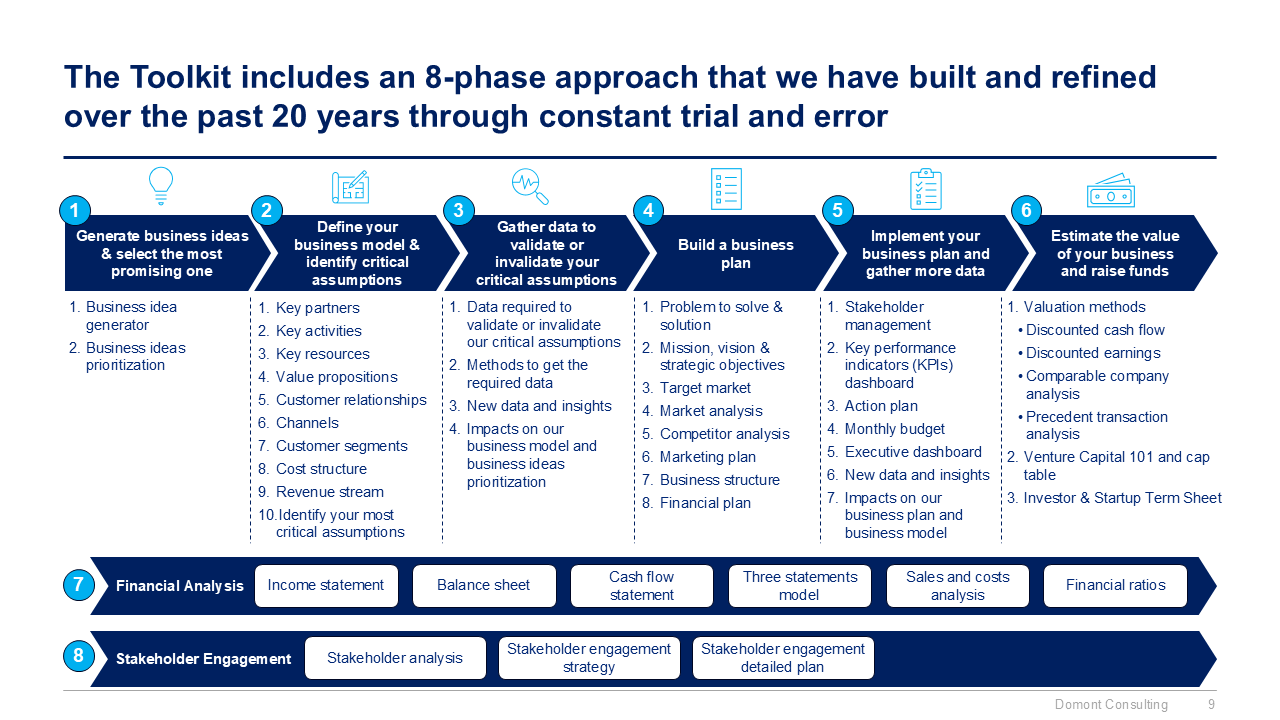 The Toolkit includes an 8-phase approach that we have built and refined over the past 20 years through constant trial and error

1
Generate business ideas & select the most promising one

1. Business idea generator
2. Business ideas prioritization

2
Define your business model & identify critical assumptions

1. Key partners
2. Key activities
3. Key resources
4. Value propositions
5. Customer relationships
6. Channels
7. Customer segments
8. Cost structure
9. Revenue stream
10. Identify your most critical assumptions

3
Gather data to validate or invalidate your critical assumptions

1. Data required to validate or invalidate our critical assumptions
2. Methods to get the required data
3. New data and insights
4. Impacts on our business model and business ideas prioritization

4
Build a business plan

1. Problem to solve & solution
2. Mission, vision & strategic objectives
3. Target market
4. Market analysis
5. Competitor analysis
6. Marketing plan
7. Business structure
8. Financial plan

5
Implement your business plan and gather more data

1. Stakeholder management
2. Key performance indicators (KPIs) dashboard
3. Action plan
4. Monthly budget
5. Executive dashboard
6. New data and insights
7. Impacts on our business plan and business model

6
Estimate the value of your business and raise funds

1. Valuation methods
• Discounted cash flow
• Discounted earnings
• Comparable company analysis
• Precedent transaction analysis
2. Venture Capital 101 and cap table
3. Investor & Startup Term Sheet

7
Financial Analysis
Income statement
Balance sheet
Cash flow statement
Three statements model
Sales and costs analysis
Financial ratios

8
Stakeholder Engagement
Stakeholder analysis
Stakeholder engagement strategy
Stakeholder engagement detailed plan

Domont Consulting 9